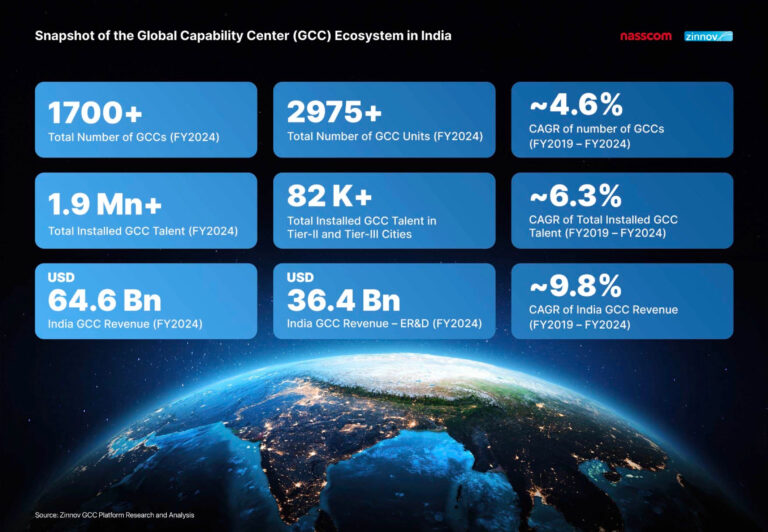 Snapshot of the Global Capability Center (GCC) Ecosystem in India

nasscom zinnov

1700+
Total Number of GCCs (FY2024)

2975+
Total Number of GCC Units (FY2024)

~4.6%
CAGR of number of GCCs (FY2019 – FY2024)

1.9 Mn+
Total Installed GCC Talent (FY2024)

82 K+
Total Installed GCC Talent in Tier-II and Tier-III Cities

~6.3%
CAGR of Total Installed GCC Talent (FY2019 – FY2024)

USD
64.6 Bn
India GCC Revenue (FY2024)

USD
36.4 Bn
India GCC Revenue – ER&D (FY2024)

~9.8%
CAGR of India GCC Revenue (FY2019 – FY2024)

Source: Zinnov GCC Platform Research and Analysis